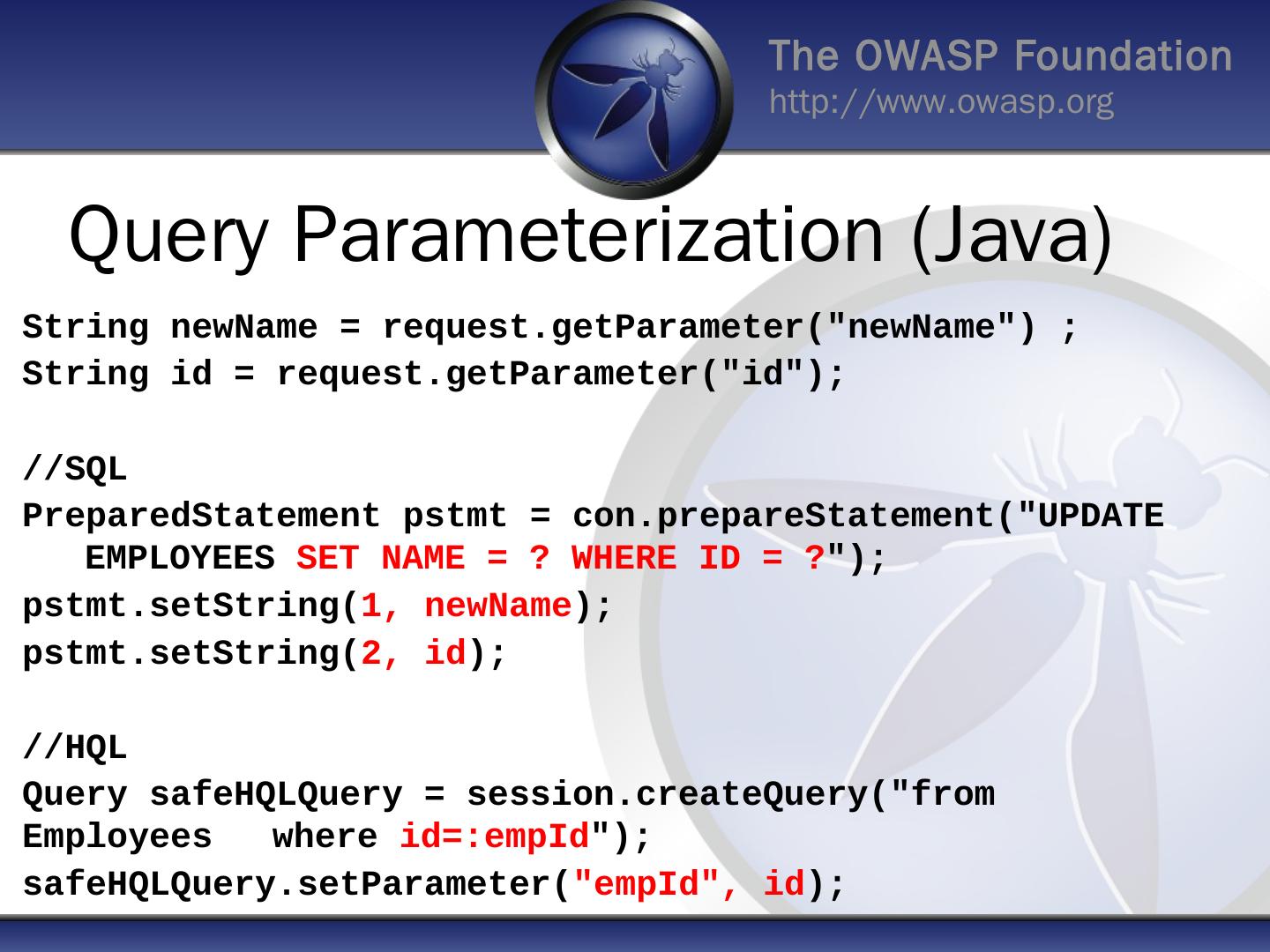 The OWASP Foundation
http://www.owasp.org

Query Parameterization (Java)

String newName = request.getParameter("newName") ;
String id = request.getParameter("id");

//SQL
PreparedStatement pstmt = con.prepareStatement("UPDATE EMPLOYEES SET NAME = ? WHERE ID = ?");
pstmt.setString(1, newName);
pstmt.setString(2, id);

//HQL
Query safeHQLQuery = session.createQuery("from Employees where id=:empId");
safeHQLQuery.setParameter("empId", id);